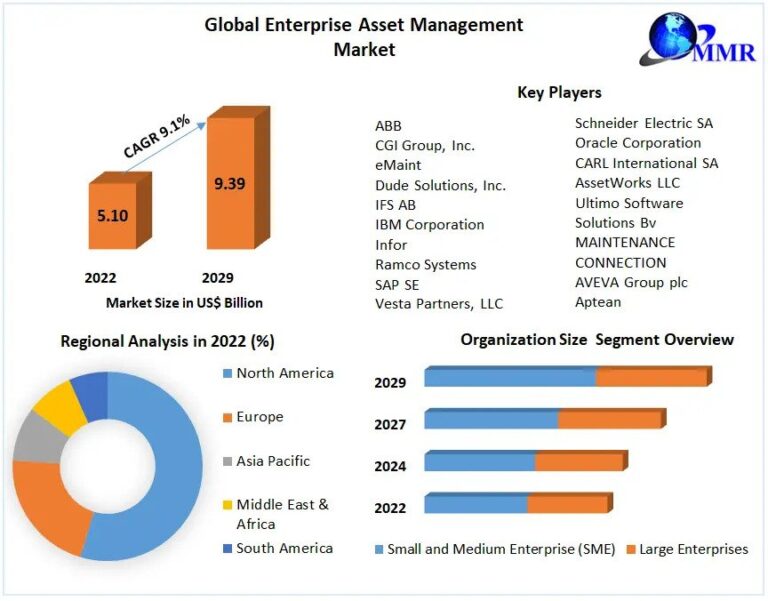 Global Enterprise Asset Management Market

MMR

CAGR 9.1%

5.10

9.39

2022

2029

Market Size in US$ Billion

Key Players

ABB
CGI Group, Inc.
eMaint
Dude Solutions, Inc.
IFS AB
IBM Corporation
Infor
Ramco Systems
SAP SE
Vesta Partners, LLC

Schneider Electric SA
Oracle Corporation
CARL International SA
AssetWorks LLC
Ultimo Software Solutions Bv
MAINTENANCE CONNECTION
AVEVA Group plc
Aptean

Regional Analysis in 2022 (%)

North America
Europe
Asia Pacific
Middle East & Africa
South America

Organization Size Segment Overview

2029
2027
2024
2022

Small and Medium Enterprise (SME)
Large Enterprises